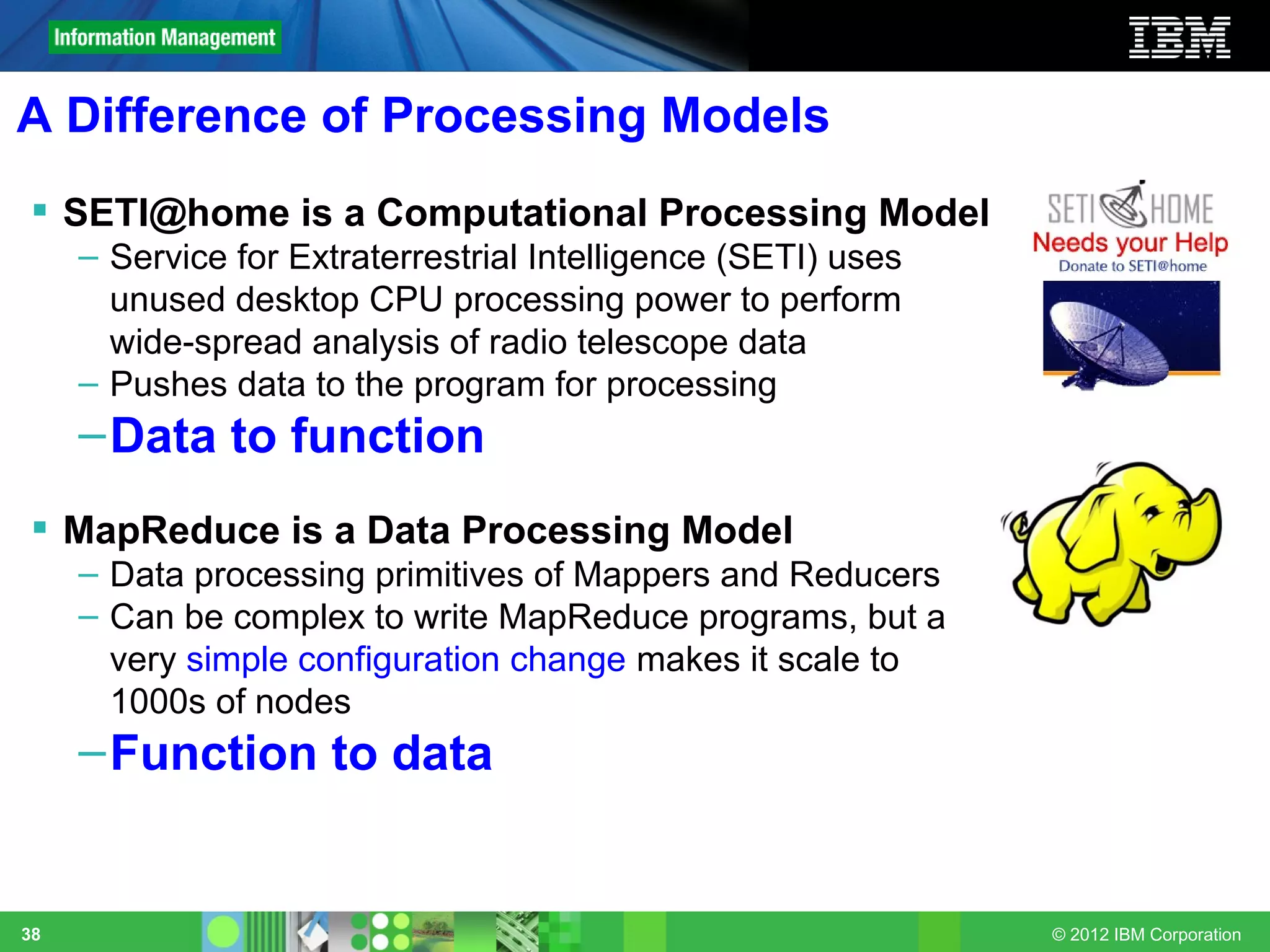 Information Management

IBM

A Difference of Processing Models

▪ SETI@home is a Computational Processing Model
– Service for Extraterrestrial Intelligence (SETI) uses unused desktop CPU processing power to perform wide-spread analysis of radio telescope data
– Pushes data to the program for processing
– Data to function

SETI HOME
Needs your Help
Donate to SETI@home

▪ MapReduce is a Data Processing Model
– Data processing primitives of Mappers and Reducers
– Can be complex to write MapReduce programs, but a very simple configuration change makes it scale to 1000s of nodes
– Function to data

38

© 2012 IBM Corporation